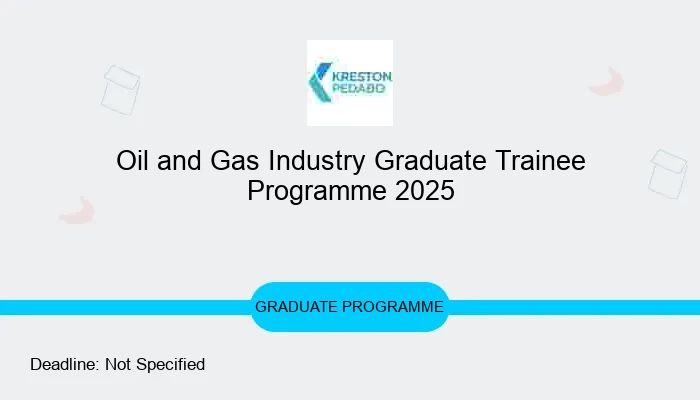 KRESTON PEDABO

Oil and Gas Industry Graduate Trainee Programme 2025

GRADUATE PROGRAMME

Deadline: Not Specified